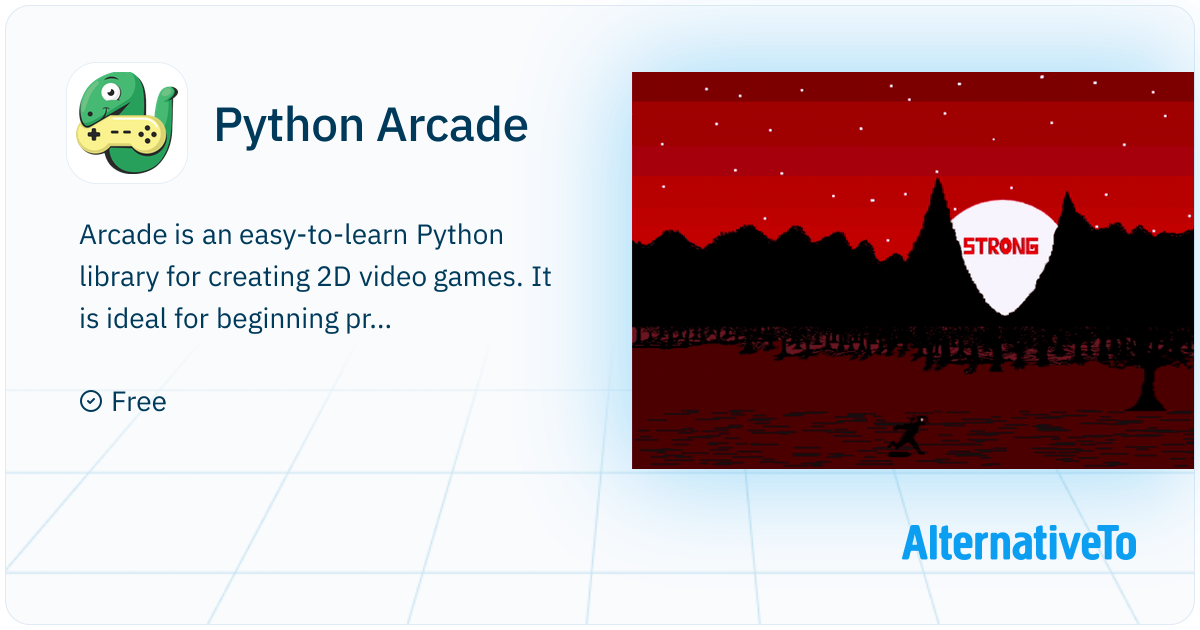 Python Arcade

Arcade is an easy-to-learn Python library for creating 2D video games. It is ideal for beginning pr...

Free

STRONG

AlternativeTo